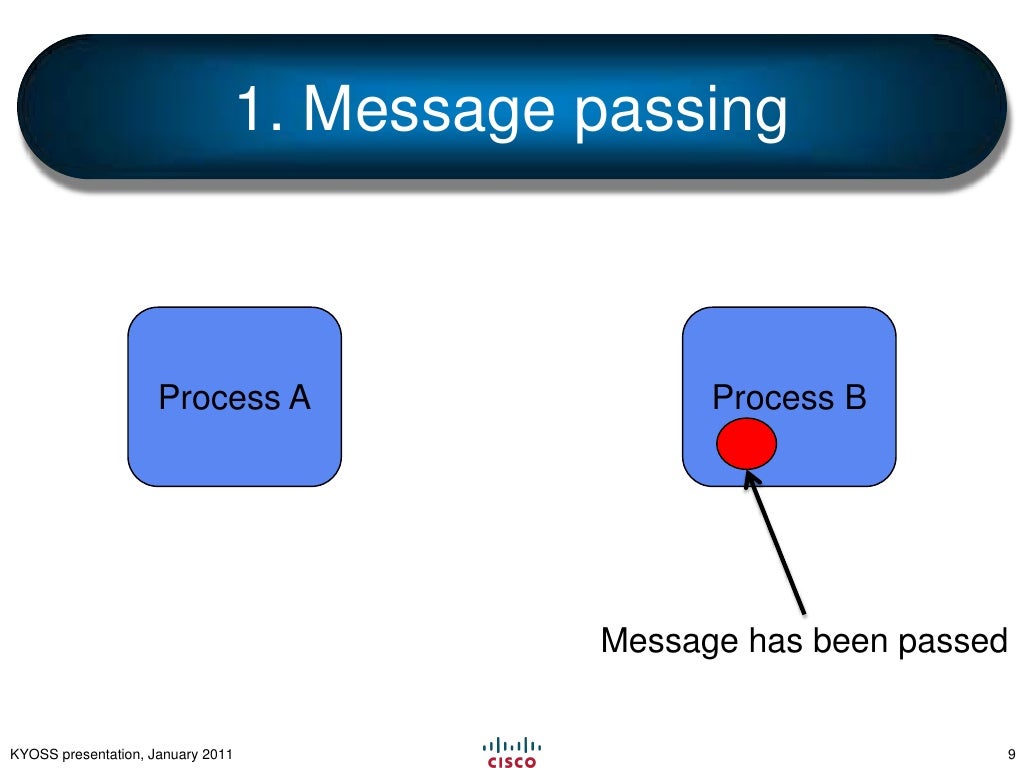 1. Message passing

Process A

Process B

Message has been passed

KYOSS presentation, January 2011

CISCO

9